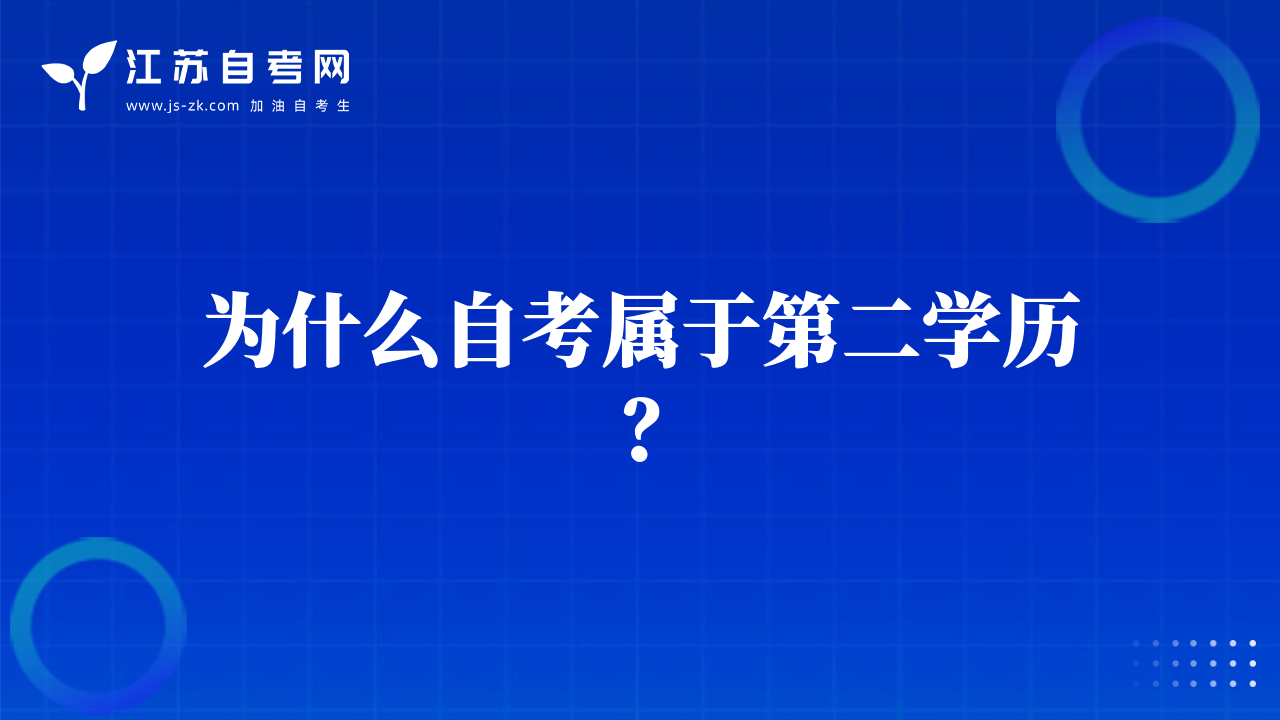 江苏自考网
www.js-zk.com 加油自考生

为什么自考属于第二学历？